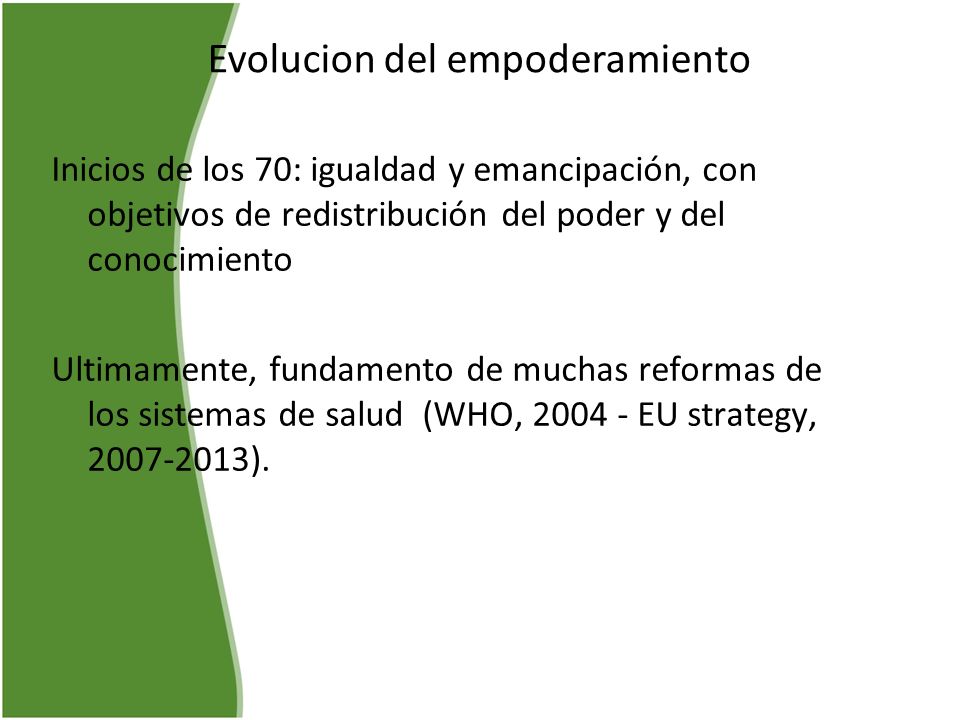 Evolucion del empoderamiento

Inicios de los 70: igualdad y emancipación, con objetivos de redistribución del poder y del conocimiento

Ultimamente, fundamento de muchas reformas de los sistemas de salud (WHO, 2004 - EU strategy, 2007-2013).